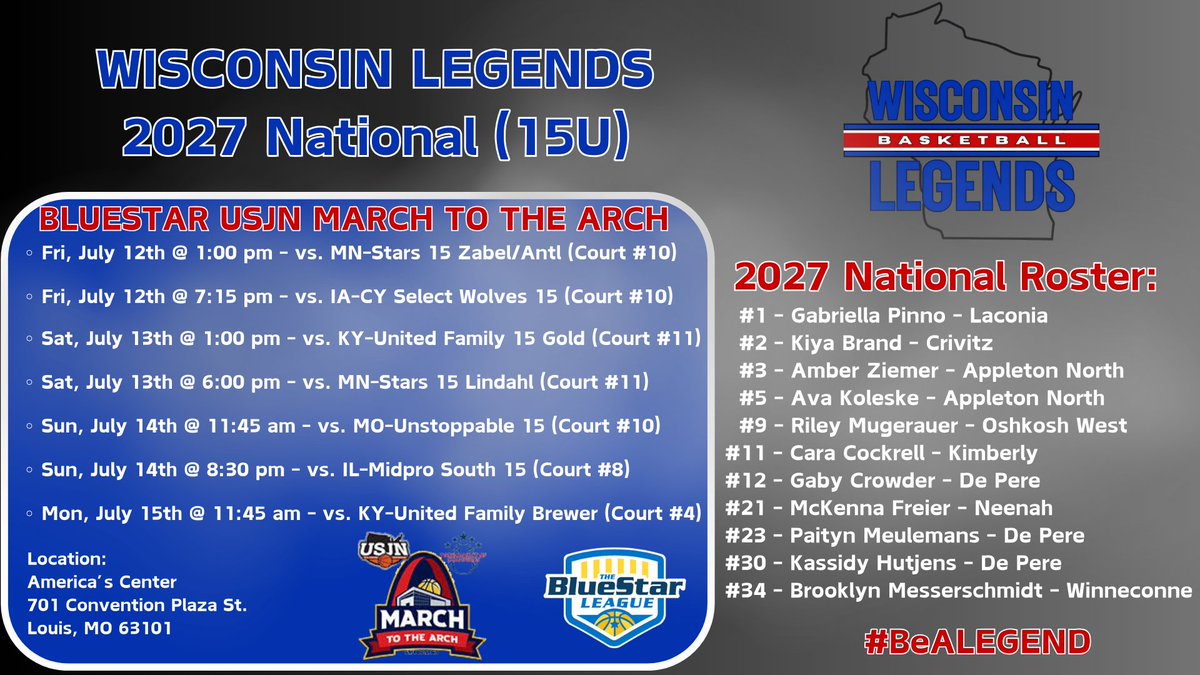 WISCONSIN LEGENDS
2027 National (15U)

BLUESTAR USJN MARCH TO THE ARCH

◦ Fri, July 12th @ 1:00 pm - vs. MN-Stars 15 Zabel/Antl (Court #10)
◦ Fri, July 12th @ 7:15 pm - vs. IA-CY Select Wolves 15 (Court #10)
◦ Sat, July 13th @ 1:00 pm - vs. KY-United Family 15 Gold (Court #11)
◦ Sat, July 13th @ 6:00 pm - vs. MN-Stars 15 Lindahl (Court #11)
◦ Sun, July 14th @ 11:45 am - vs. MO-Unstoppable 15 (Court #10)
◦ Sun, July 14th @ 8:30 pm - vs. IL-Midpro South 15 (Court #8)
◦ Mon, July 15th @ 11:45 am - vs. KY-United Family Brewer (Court #4)

Location:
America's Center
701 Convention Plaza St.
Louis, MO 63101

USJN
MARCH TO THE ARCH
THE BlueStar LEAGUE

WISCONSIN BASKETBALL LEGENDS

2027 National Roster:
#1 - Gabriella Pinno - Laconia
#2 - Kiya Brand - Crivitz
#3 - Amber Ziemer - Appleton North
#5 - Ava Koleske - Appleton North
#9 - Riley Mugerauer - Oshkosh West
#11 - Cara Cockrell - Kimberly
#12 - Gaby Crowder - De Pere
#21 - McKenna Freier - Neenah
#23 - Paityn Meulemans - De Pere
#30 - Kassidy Hutjens - De Pere
#34 - Brooklyn Messerschmidt - Winneconne

#BeALEGEND